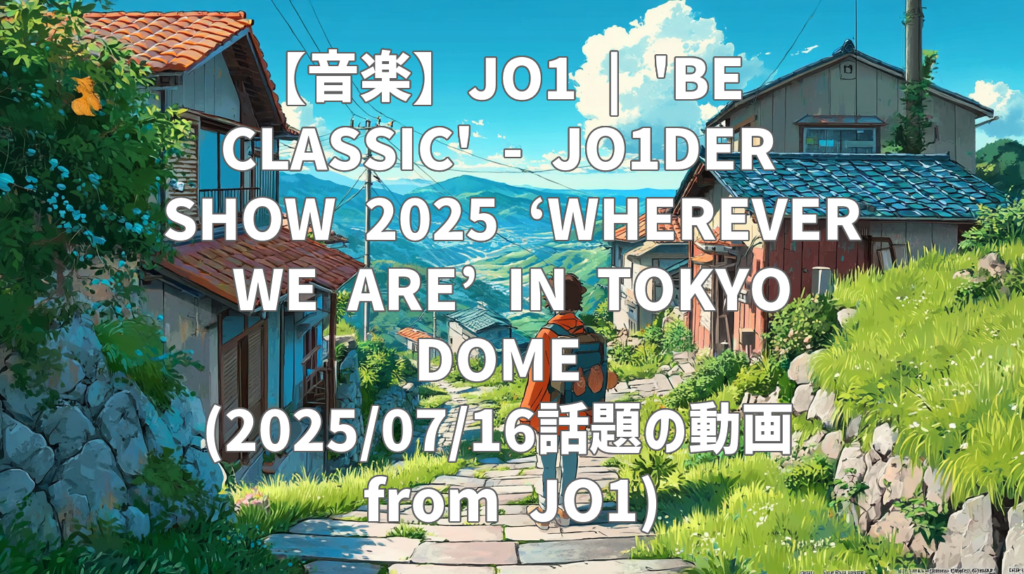 【音楽】JO1 | 'BE CLASSIC' - JO1DER SHOW 2025 ‘WHEREVER WE ARE’ IN TOKYO DOME (2025/07/16話題の動画 from JO1)